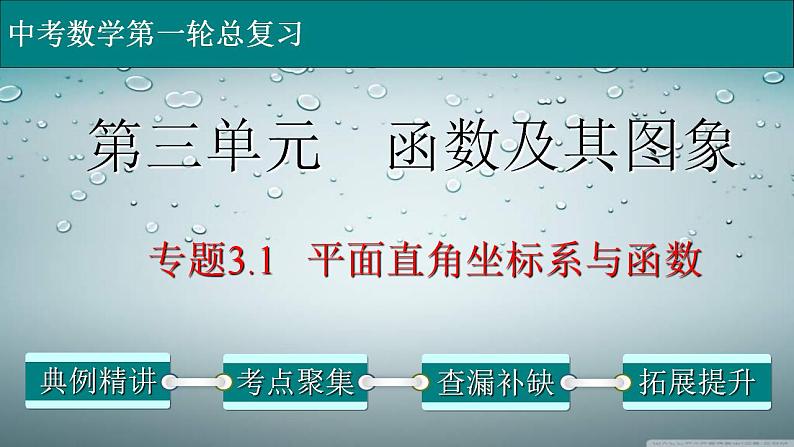 中考数学第一轮总复习

第三单元　函数及其图象

专题3.1　平面直角坐标系与函数

典例精讲

考点聚集

查漏补缺

拓展提升